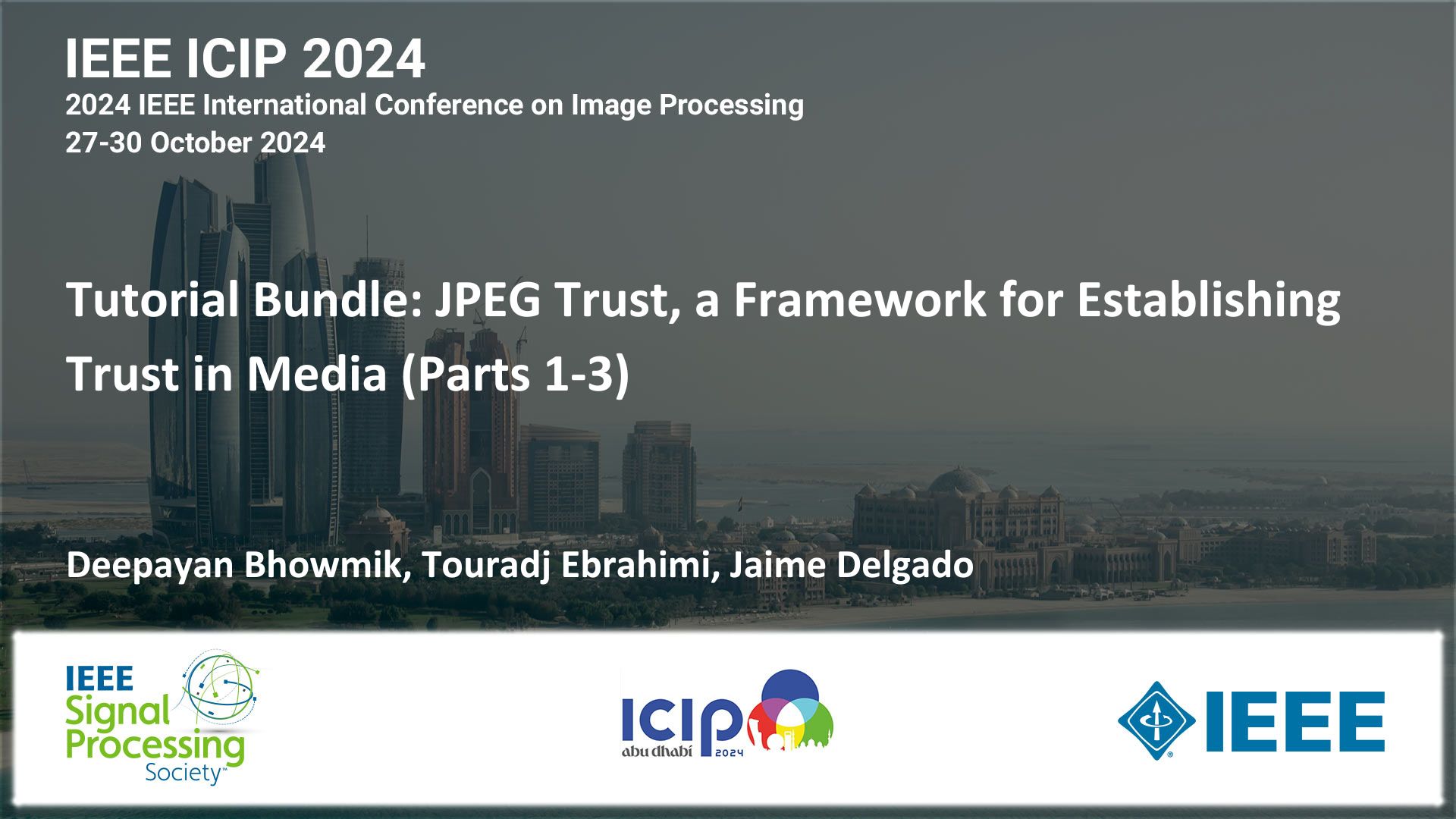 IEEE ICIP 2024
2024 IEEE International Conference on Image Processing
27-30 October 2024

Tutorial Bundle: JPEG Trust, a Framework for Establishing Trust in Media (Parts 1-3)

Deepayan Bhowmik, Touradj Ebrahimi, Jaime Delgado

IEEE Signal Processing Society™

ICIP abu dhabi 2024

IEEE